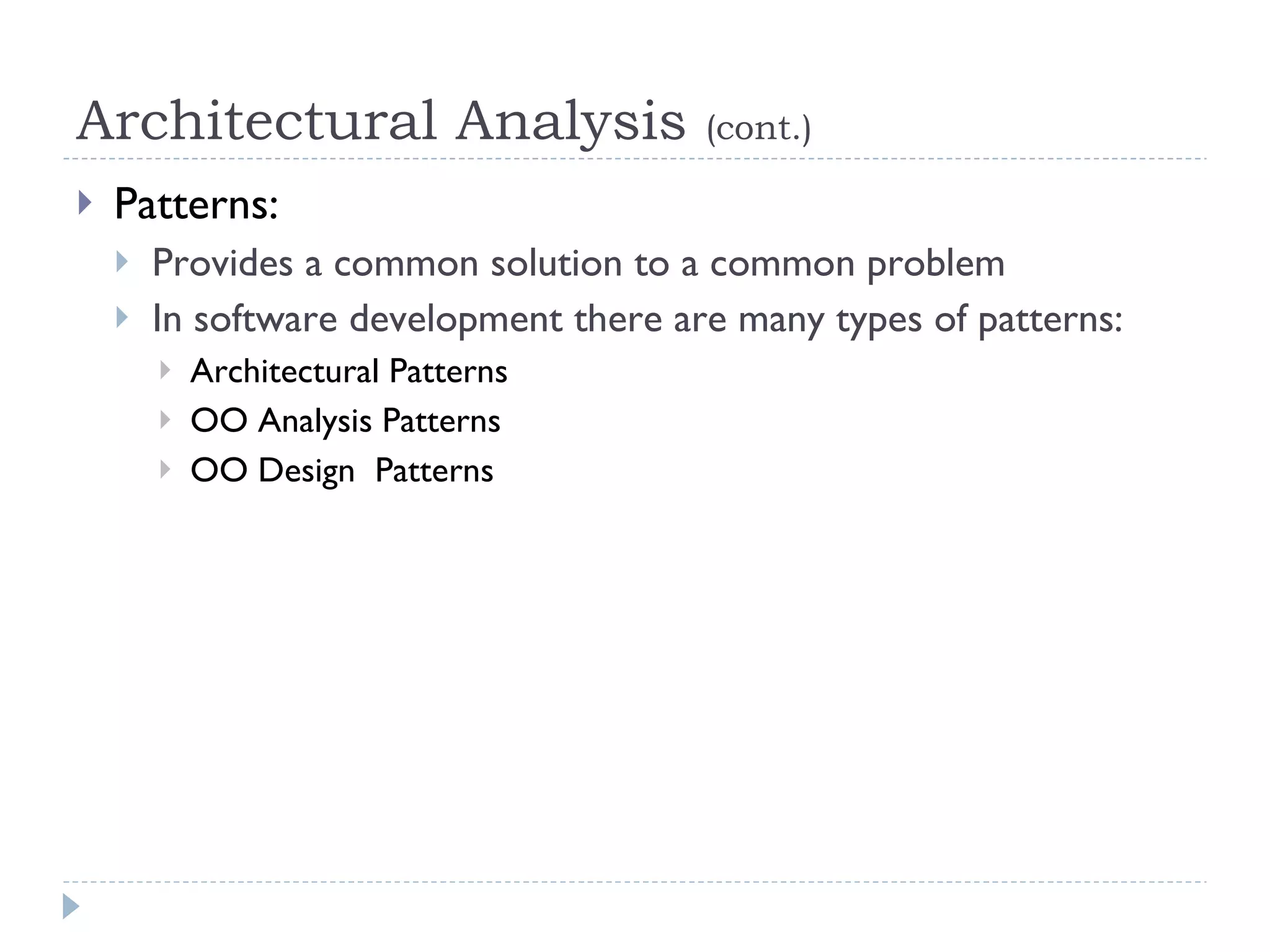 Architectural Analysis (cont.)

Patterns:

Provides a common solution to a common problem

In software development there are many types of patterns:

Architectural Patterns

OO Analysis Patterns

OO Design Patterns